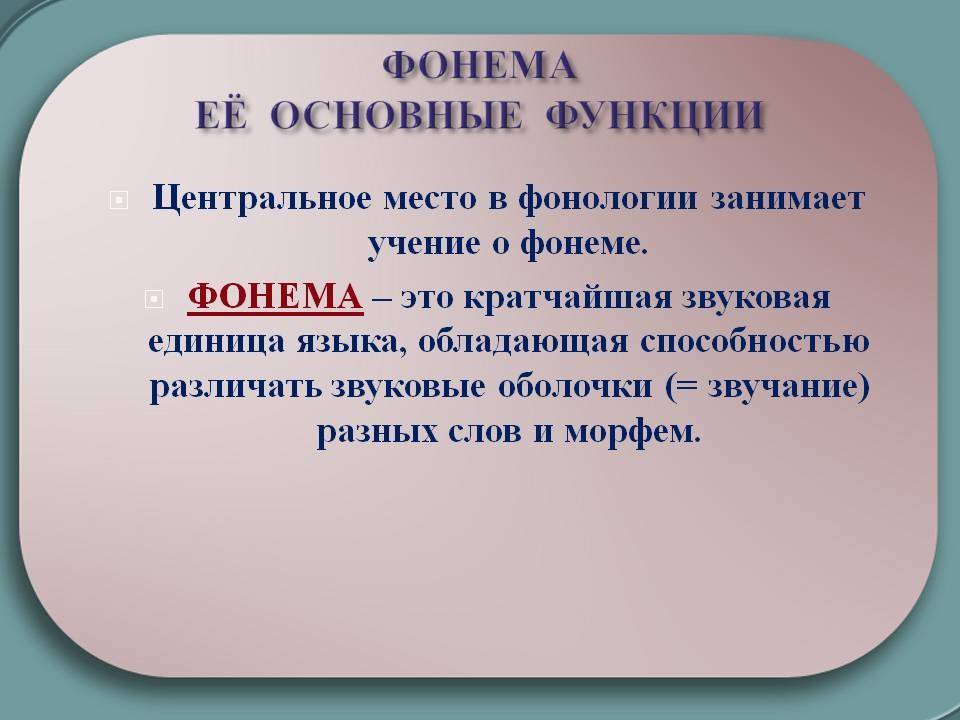 ФОНЕМА
ЕЁ ОСНОВНЫЕ ФУНКЦИИ

Центральное место в фонологии занимает учение о фонеме.

ФОНЕМА – это кратчайшая звуковая единица языка, обладающая способностью различать звуковые оболочки (= звучание) разных слов и морфем.